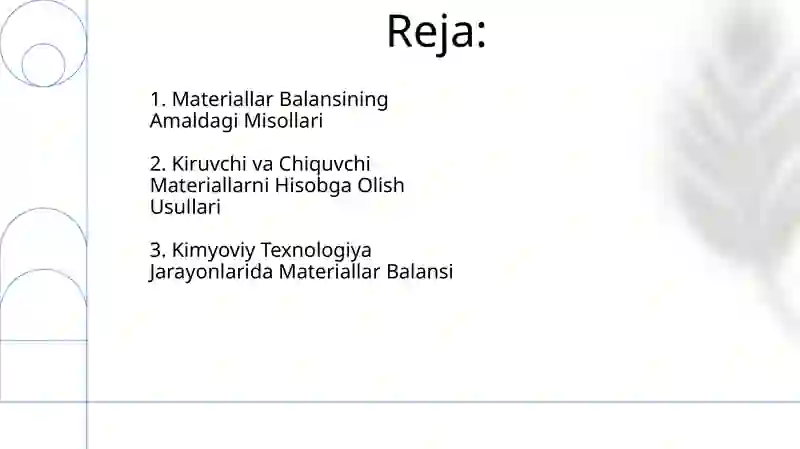 Reja:

1. Materiallar Balansining Amaldagi Misollari

2. Kiruvchi va Chiquvchi Materiallarni Hisobga Olish Usullari

3. Kimyoviy Texnologiya Jarayonlarida Materiallar Balansi